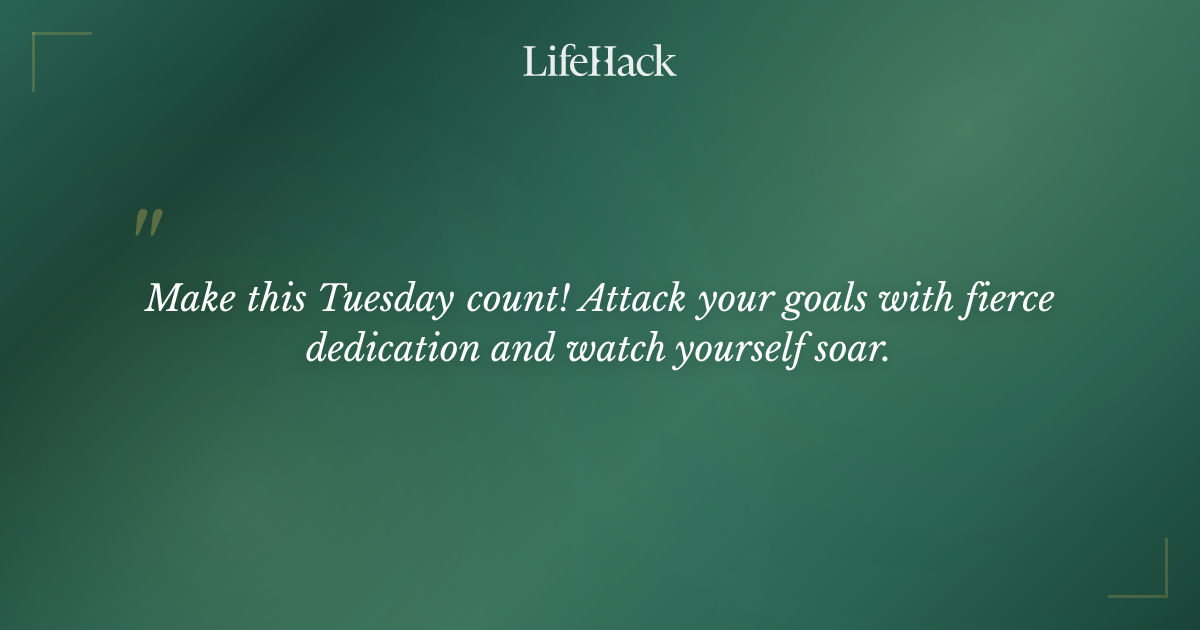 LifeHack

"

Make this Tuesday count! Attack your goals with fierce dedication and watch yourself soar.